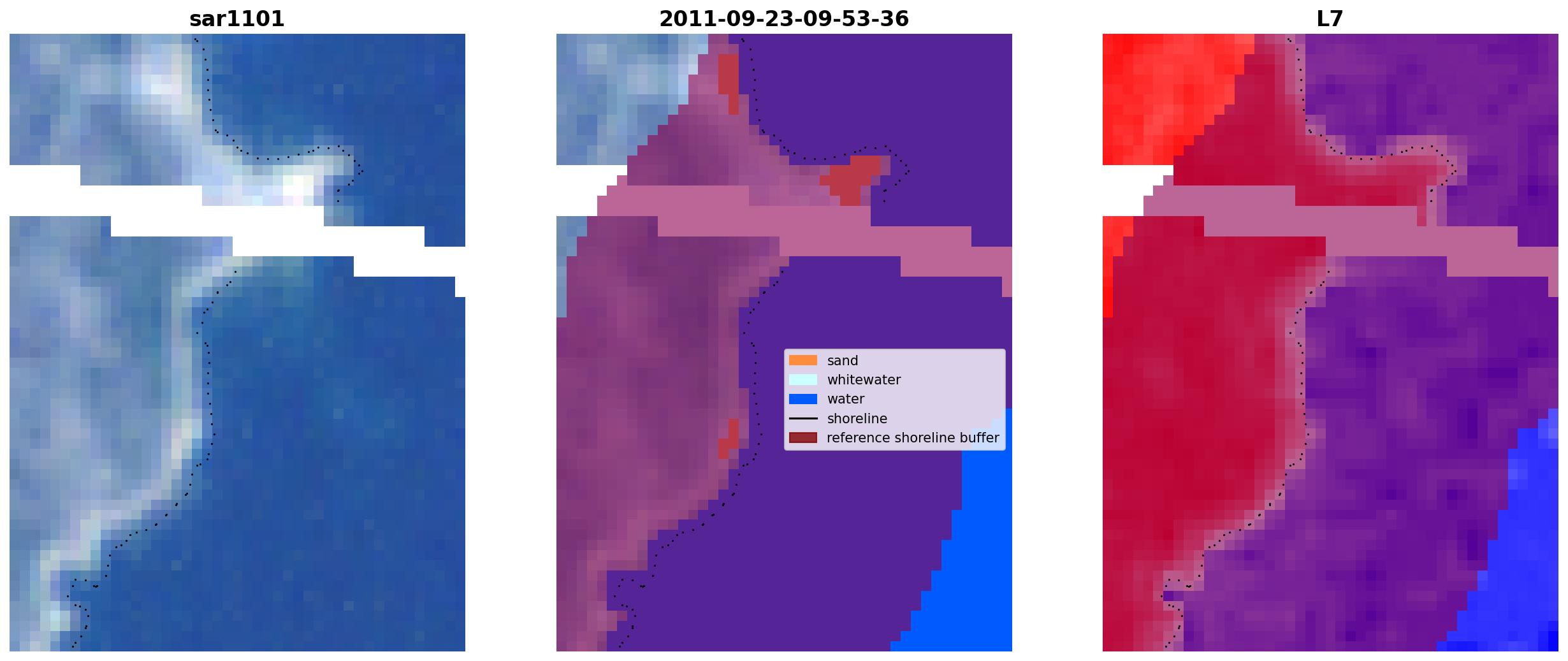 sar1101

2011-09-23-09-53-36

sand
whitewater
water
shoreline
reference shoreline buffer

L7